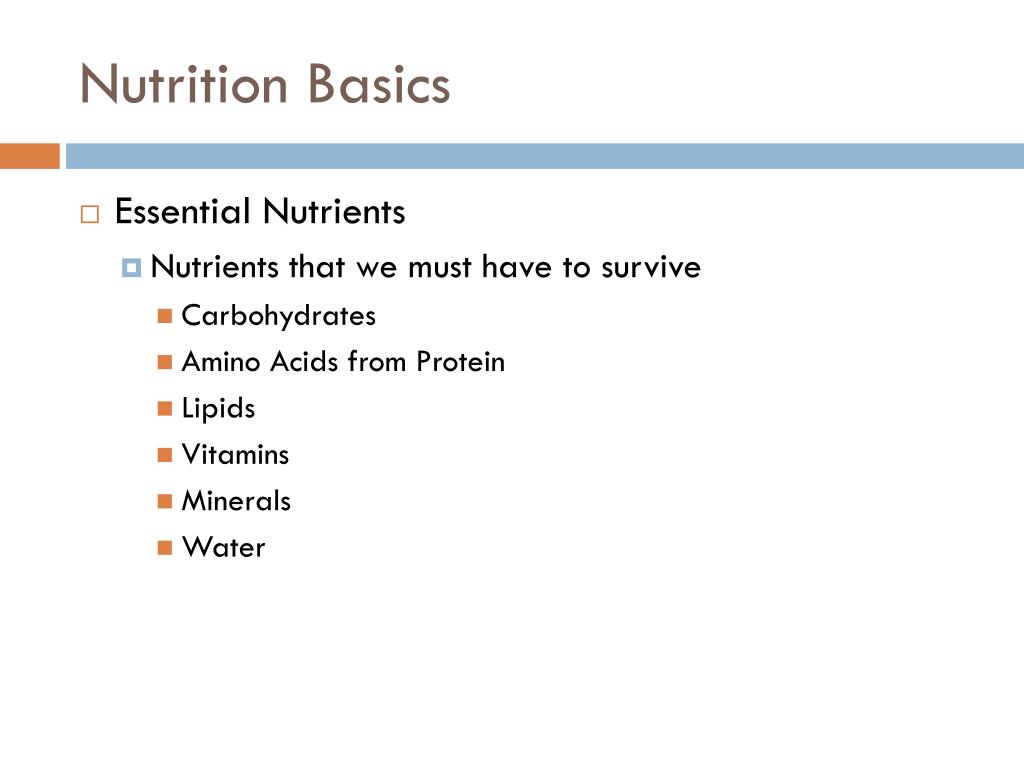 Nutrition Basics

Essential Nutrients

Nutrients that we must have to survive

Carbohydrates

Amino Acids from Protein

Lipids

Vitamins

Minerals

Water